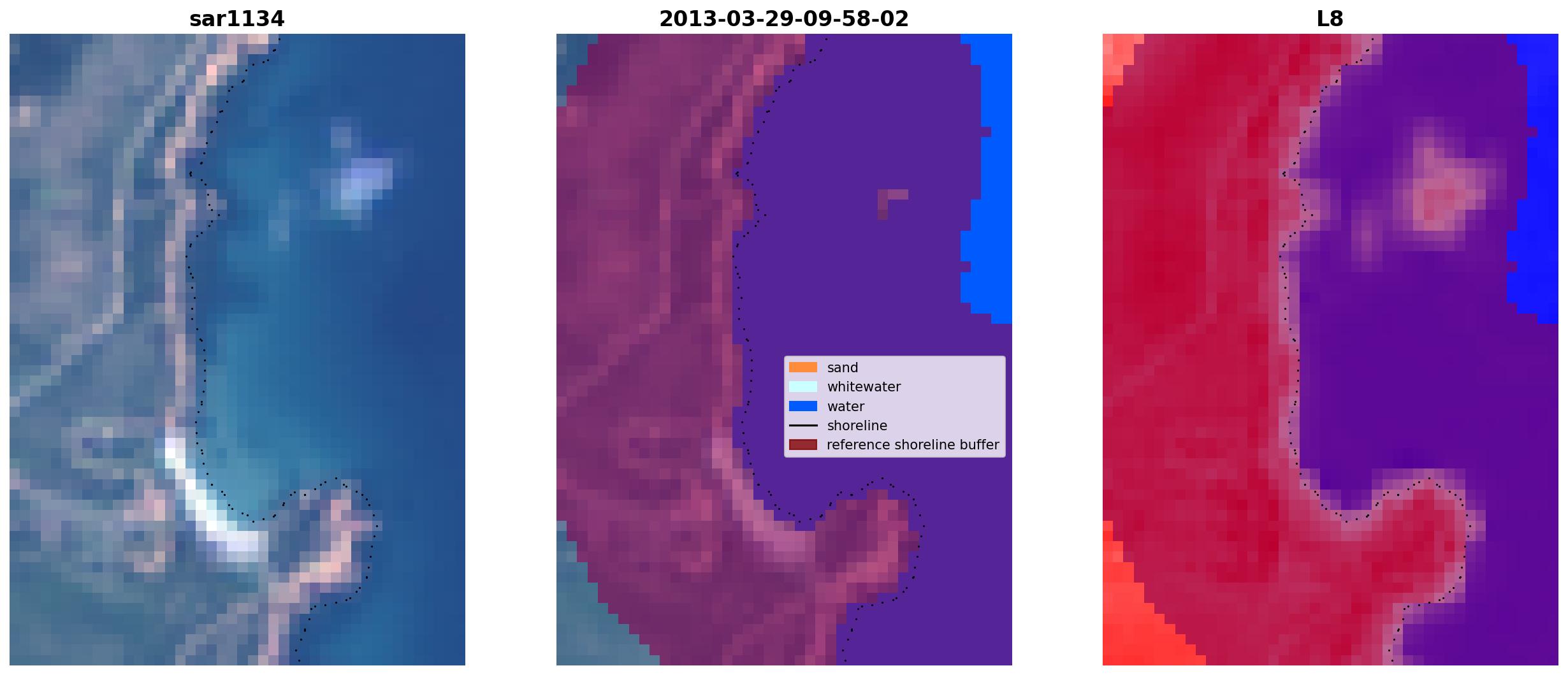 sar1134

2013-03-29-09-58-02

sand
whitewater
water
shoreline
reference shoreline buffer

L8